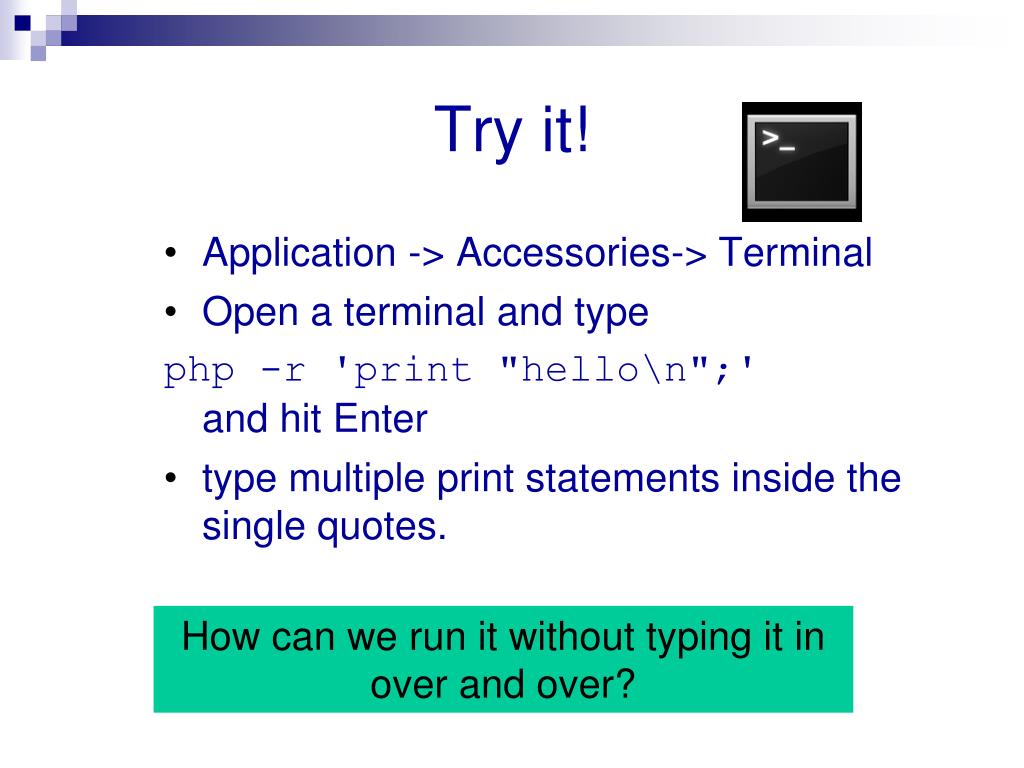 Try it!

>_

• Application -> Accessories-> Terminal
• Open a terminal and type
php -r 'print "hello\n";'
and hit Enter
• type multiple print statements inside the single quotes.

How can we run it without typing it in over and over?